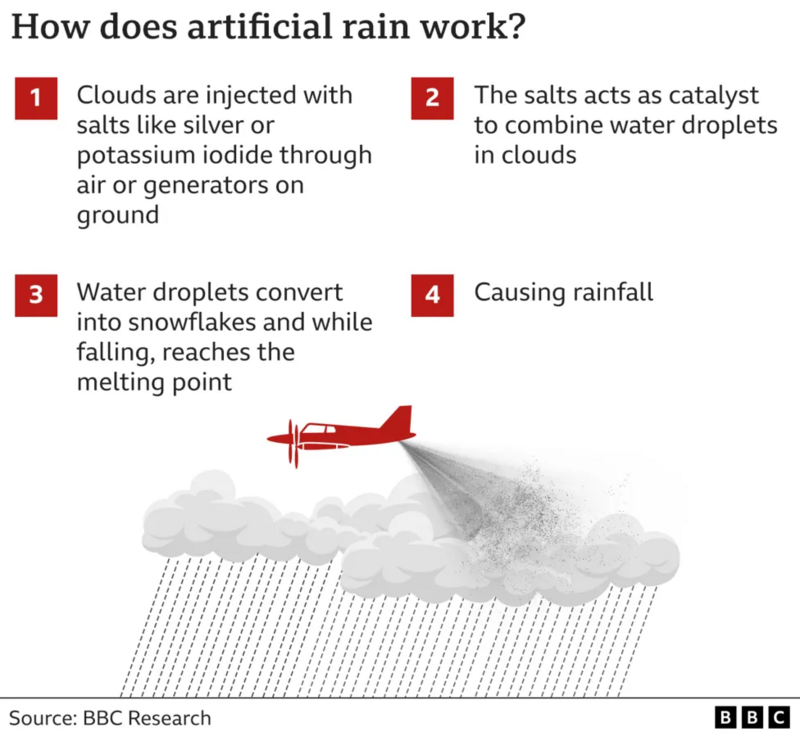 How does artificial rain work?

1 Clouds are injected with salts like silver or potassium iodide through air or generators on ground

2 The salts acts as catalyst to combine water droplets in clouds

3 Water droplets convert into snowflakes and while falling, reaches the melting point

4 Causing rainfall

Source: BBC Research

BBC